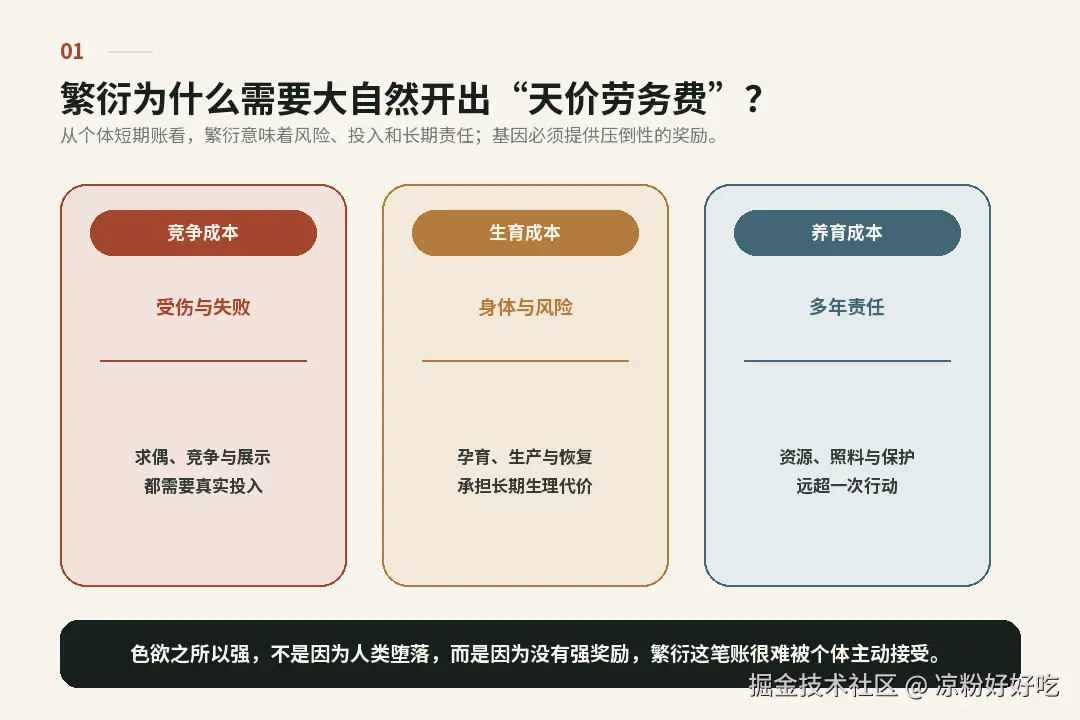 01

繁衍为什么需要大自然开出“天价劳务费”？

从个体短期账看，繁衍意味着风险、投入和长期责任；基因必须提供压倒性的奖励。

竞争成本

受伤与失败

求偶、竞争与展示
都需要真实投入

生育成本

身体与风险

孕育、生产与恢复
承担长期生理代价

养育成本

多年责任

资源、照料与保护
远超一次行动

色欲之所以强，不是因为人类堕落，而是因为没有强奖励，繁衍这笔账很难被个体主动接受。

掘金技术社区 @ 凉粉好好吃